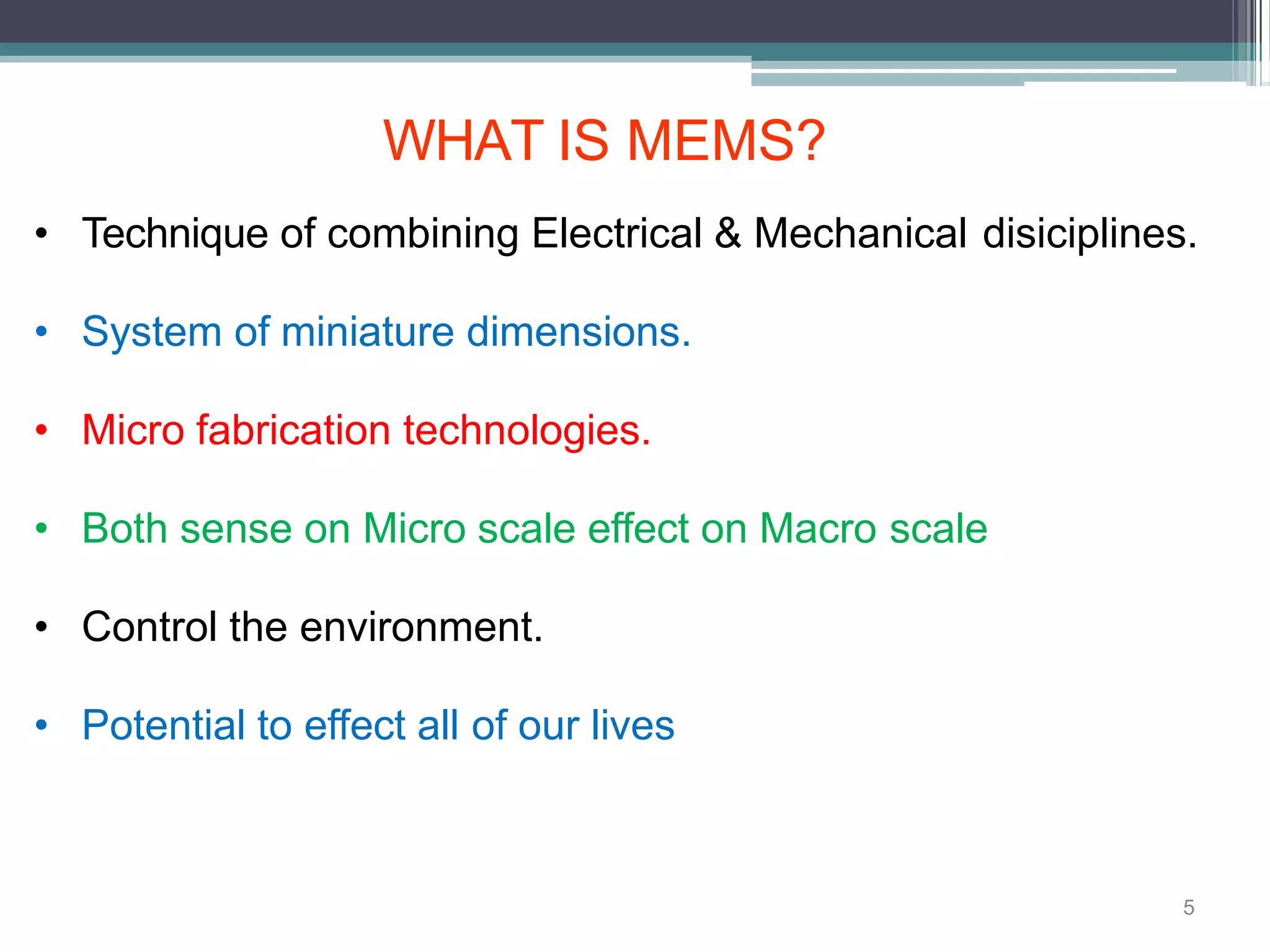 WHAT IS MEMS?

• Technique of combining Electrical & Mechanical disiciplines.

• System of miniature dimensions.

• Micro fabrication technologies.

• Both sense on Micro scale effect on Macro scale

• Control the environment.

• Potential to effect all of our lives

5